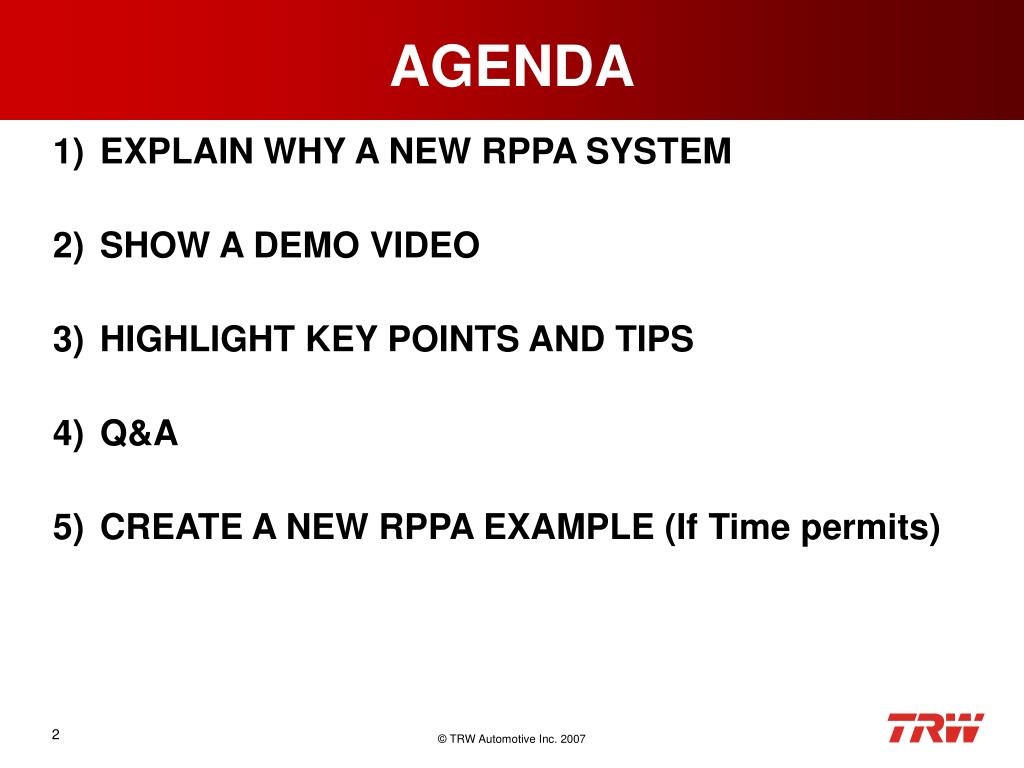 AGENDA

1) EXPLAIN WHY A NEW RPPA SYSTEM

2) SHOW A DEMO VIDEO

3) HIGHLIGHT KEY POINTS AND TIPS

4) Q&A

5) CREATE A NEW RPPA EXAMPLE (If Time permits)

2

© TRW Automotive Inc. 2007

TRW